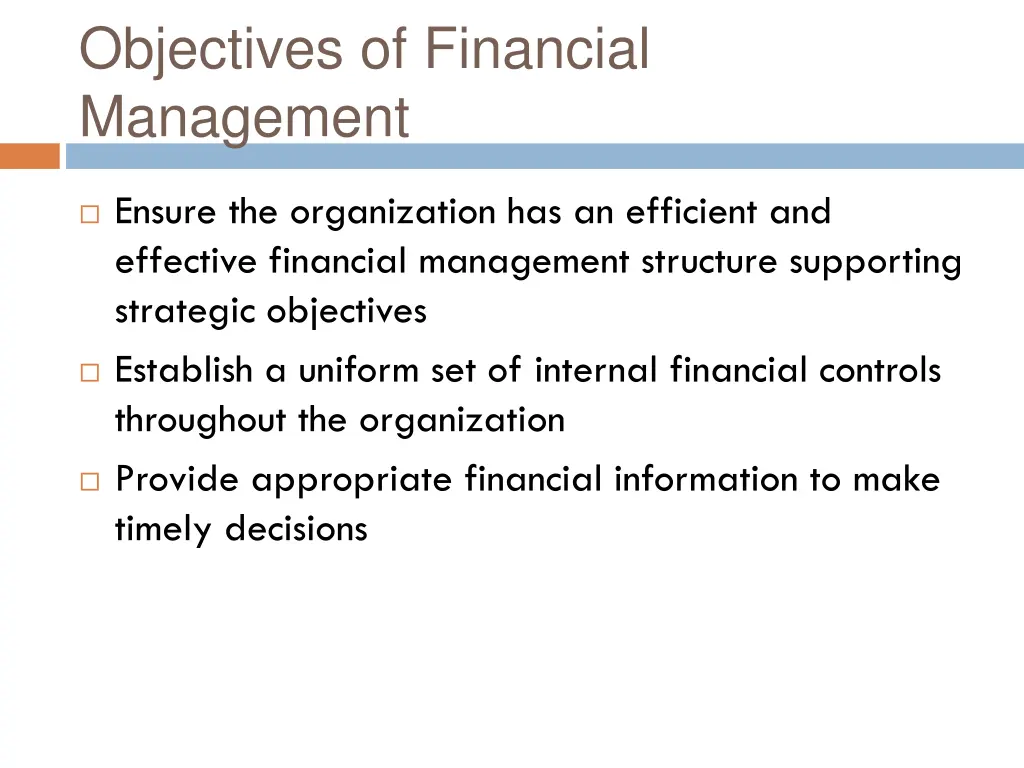 Objectives of Financial Management

□ Ensure the organization has an efficient and effective financial management structure supporting strategic objectives

□ Establish a uniform set of internal financial controls throughout the organization

□ Provide appropriate financial information to make timely decisions